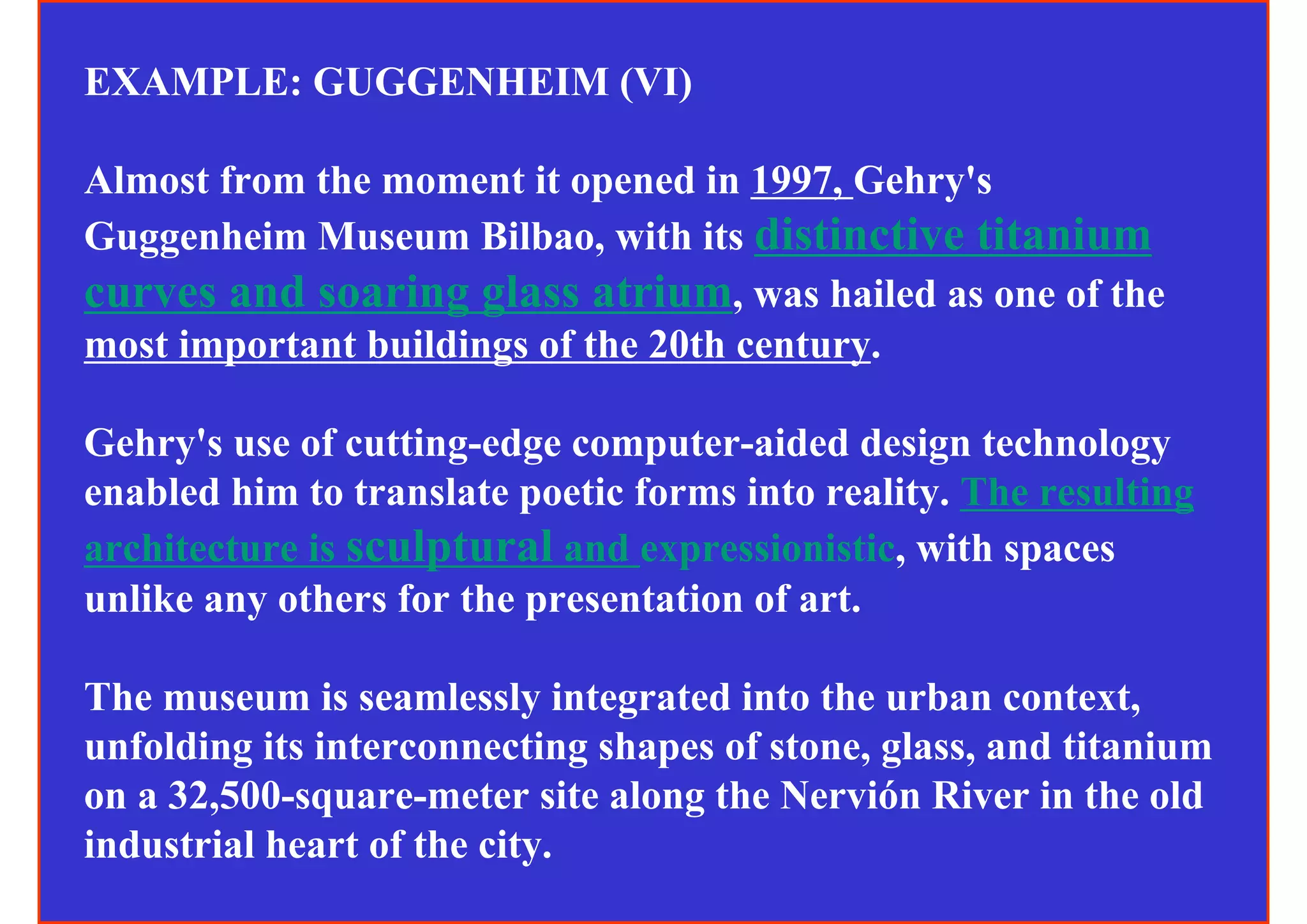 EXAMPLE: GUGGENHEIM (VI)

Almost from the moment it opened in 1997, Gehry's Guggenheim Museum Bilbao, with its distinctive titanium curves and soaring glass atrium, was hailed as one of the most important buildings of the 20th century.

Gehry's use of cutting-edge computer-aided design technology enabled him to translate poetic forms into reality. The resulting architecture is sculptural and expressionistic, with spaces unlike any others for the presentation of art.

The museum is seamlessly integrated into the urban context, unfolding its interconnecting shapes of stone, glass, and titanium on a 32,500-square-meter site along the Nervión River in the old industrial heart of the city.